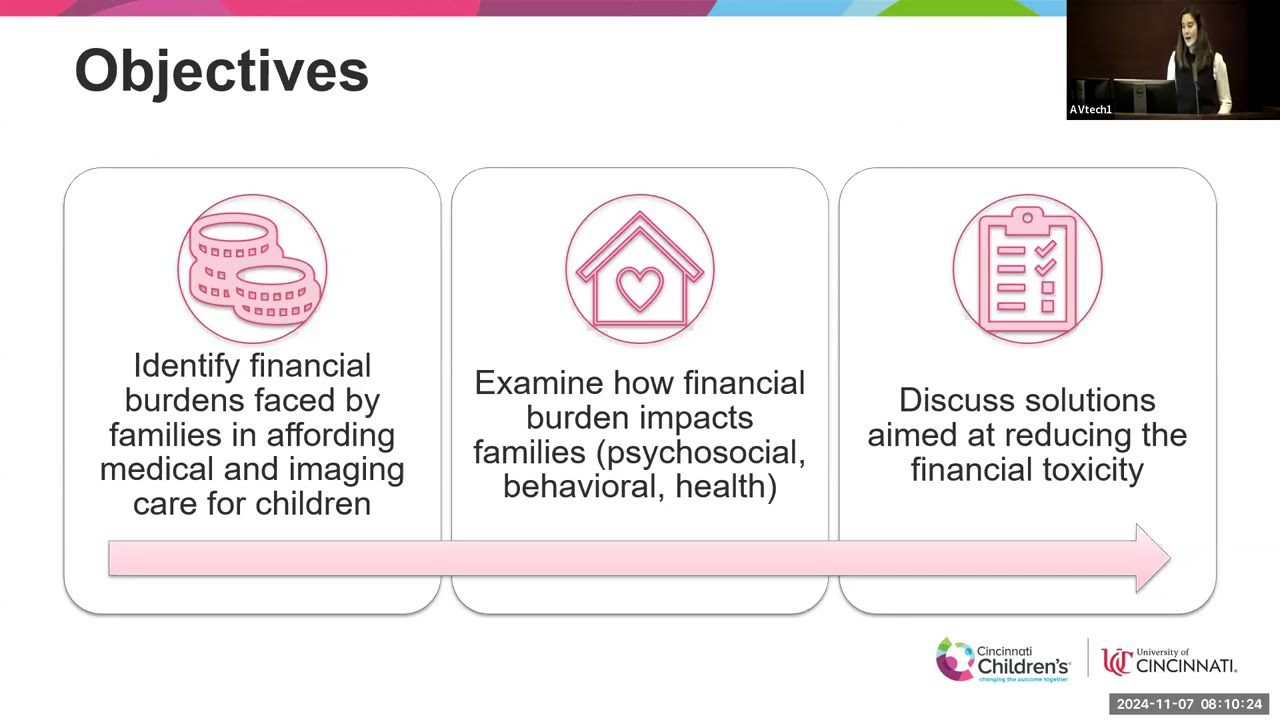 Objectives

AVtech1

Identify financial burdens faced by families in affording medical and imaging care for children

Examine how financial burden impacts families (psychosocial, behavioral, health)

Discuss solutions aimed at reducing the financial toxicity

Cincinnati Children's changing the outcome together

University of CINCINNATI.

2024-11-07 08:10:24